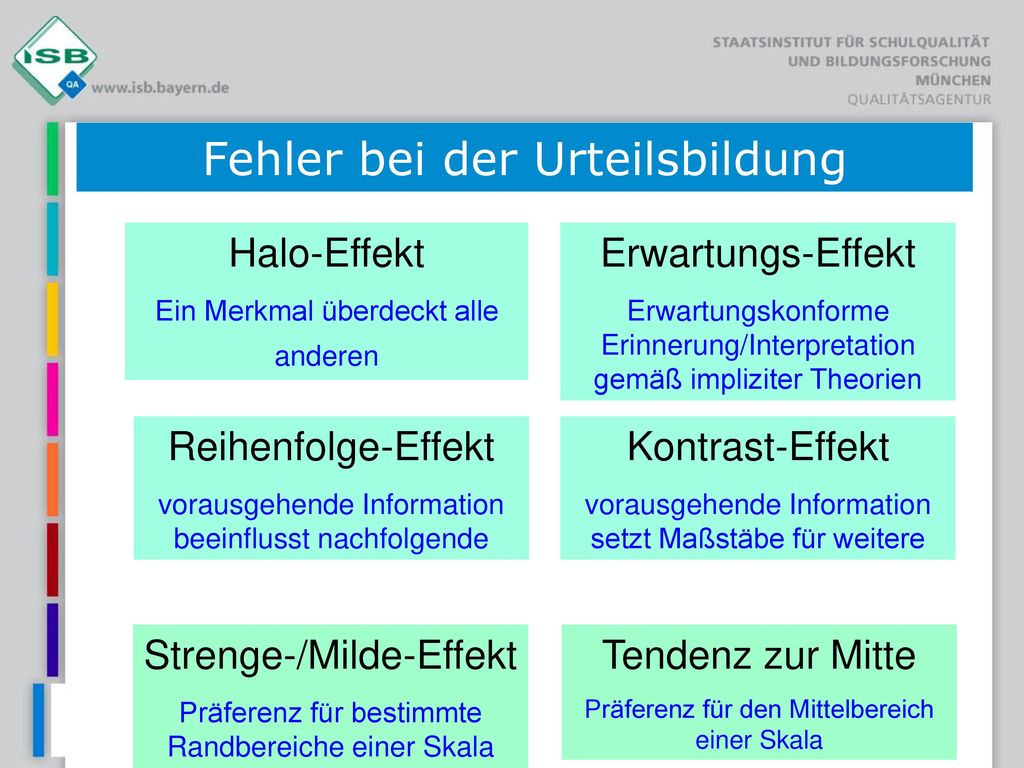 ISB
QA
www.isb.bayern.de

STAATSINSTITUT FÜR SCHULQUALITÄT
UND BILDUNGSFORSCHUNG
MÜNCHEN
QUALITÄTSAGENTUR

Fehler bei der Urteilsbildung

Halo-Effekt
Ein Merkmal überdeckt alle anderen

Erwartungs-Effekt
Erwartungskonforme Erinnerung/Interpretation gemäß impliziter Theorien

Reihenfolge-Effekt
vorausgehende Information beeinflusst nachfolgende

Kontrast-Effekt
vorausgehende Information setzt Maßstäbe für weitere

Strenge-/Milde-Effekt
Präferenz für bestimmte Randbereiche einer Skala

Tendenz zur Mitte
Präferenz für den Mittelbereich einer Skala